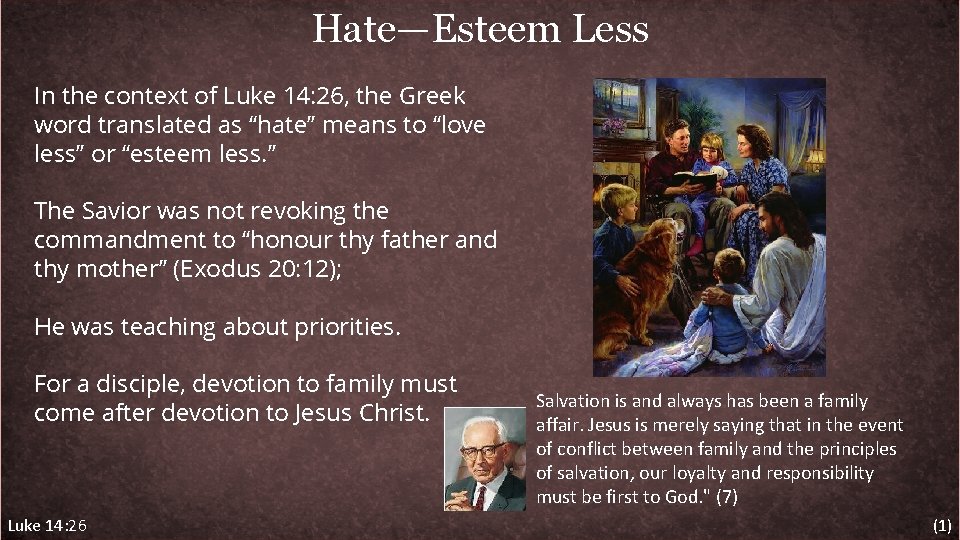 Hate—Esteem Less

In the context of Luke 14:26, the Greek word translated as “hate” means to “love less” or “esteem less.”

The Savior was not revoking the commandment to “honour thy father and thy mother” (Exodus 20:12);

He was teaching about priorities.

For a disciple, devotion to family must come after devotion to Jesus Christ.

Salvation is and always has been a family affair. Jesus is merely saying that in the event of conflict between family and the principles of salvation, our loyalty and responsibility must be first to God." (7)

Luke 14:26

(1)